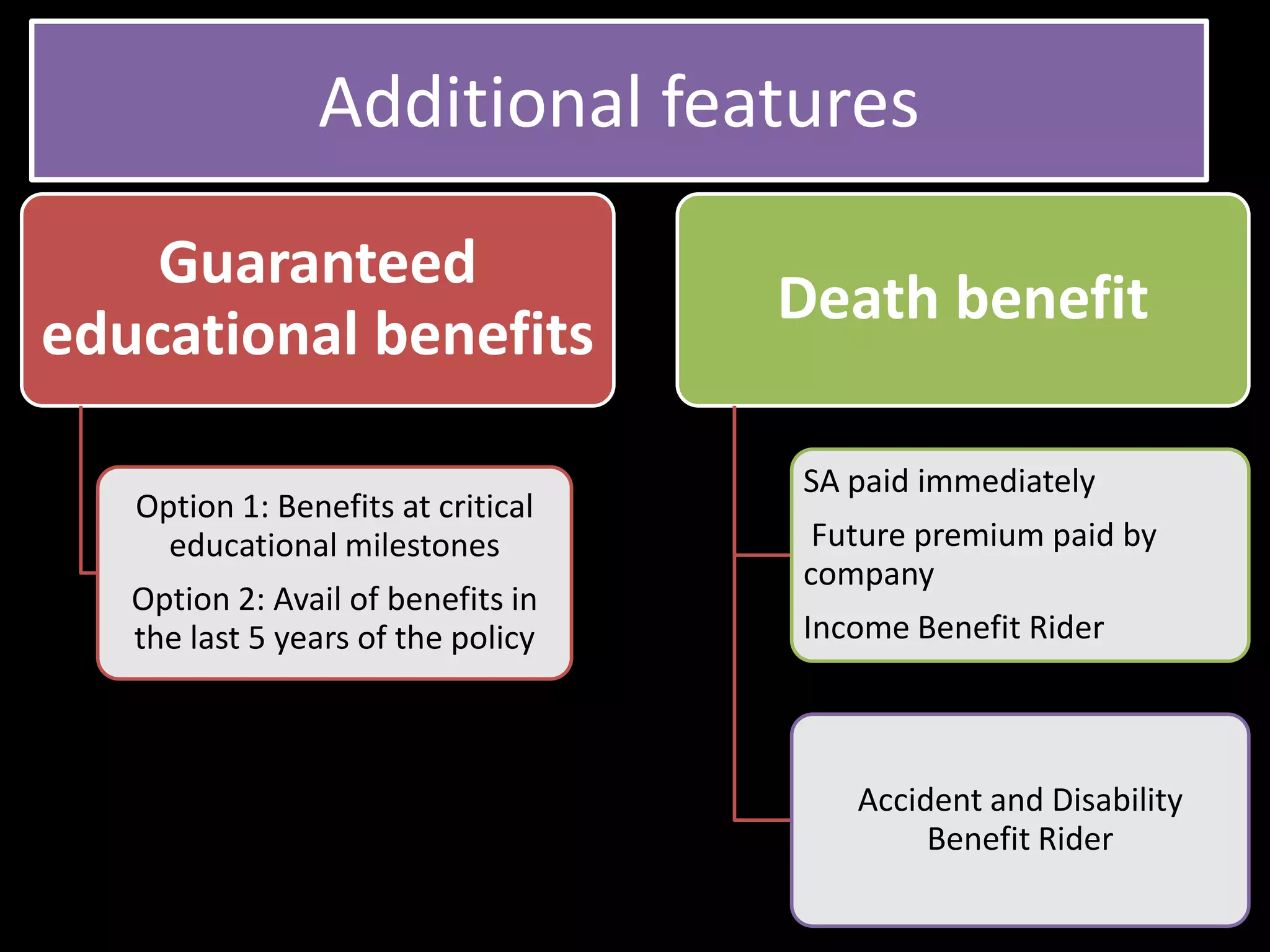 Additional features

Guaranteed educational benefits

Option 1: Benefits at critical educational milestones

Option 2: Avail of benefits in the last 5 years of the policy

Death benefit

SA paid immediately

Future premium paid by company

Income Benefit Rider

Accident and Disability Benefit Rider